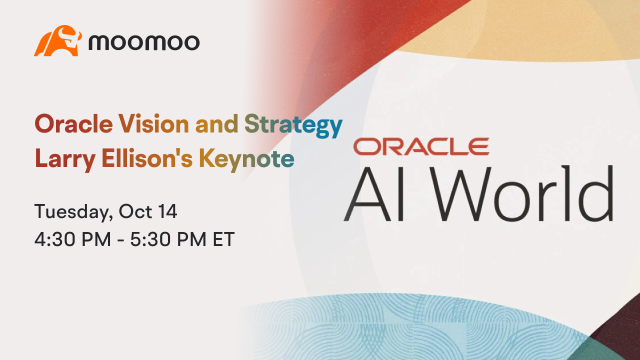 moomoo

Oracle Vision and Strategy
Larry Ellison's Keynote

Tuesday, Oct 14
4:30 PM - 5:30 PM ET

ORACLE
AI World